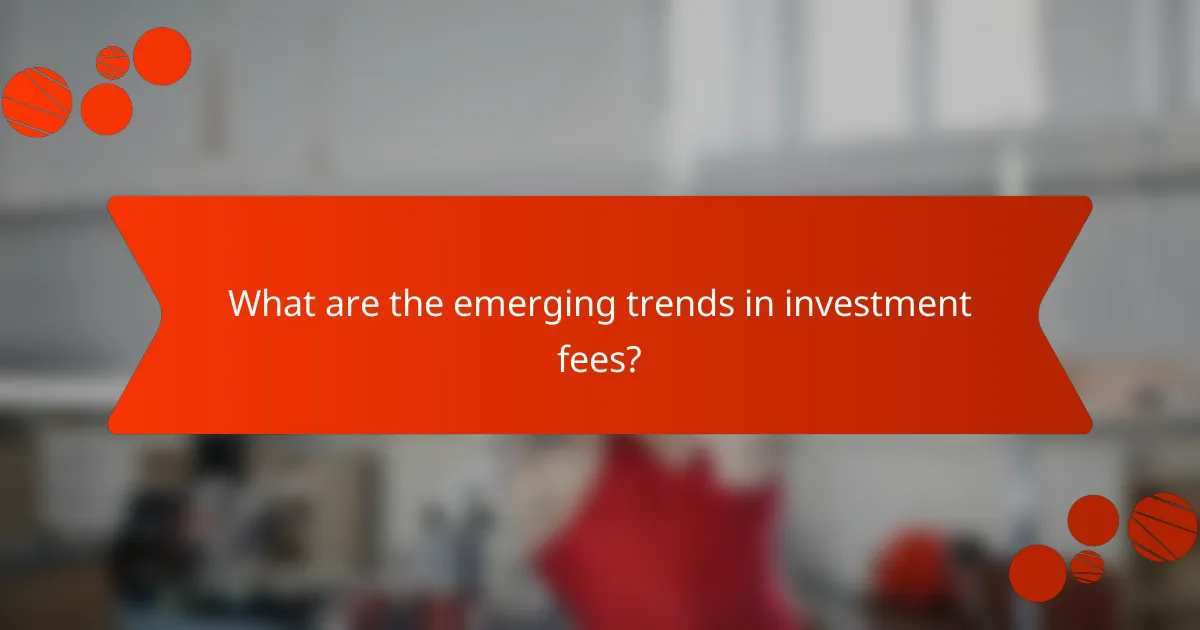 What are the emerging trends in investment fees?